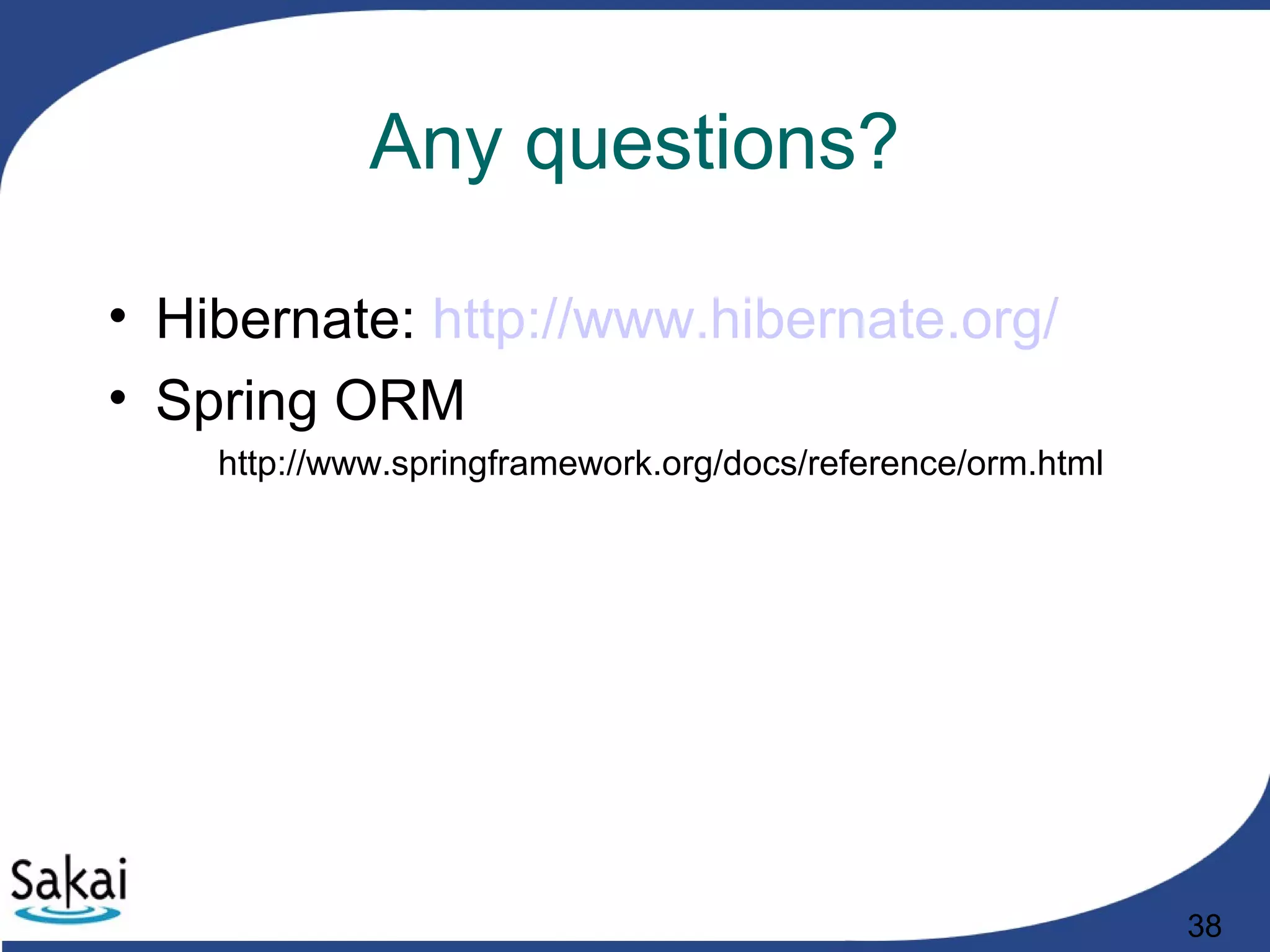 Any questions?

• Hibernate: http://www.hibernate.org/
• Spring ORM
http://www.springframework.org/docs/reference/orm.html

Sakai

38